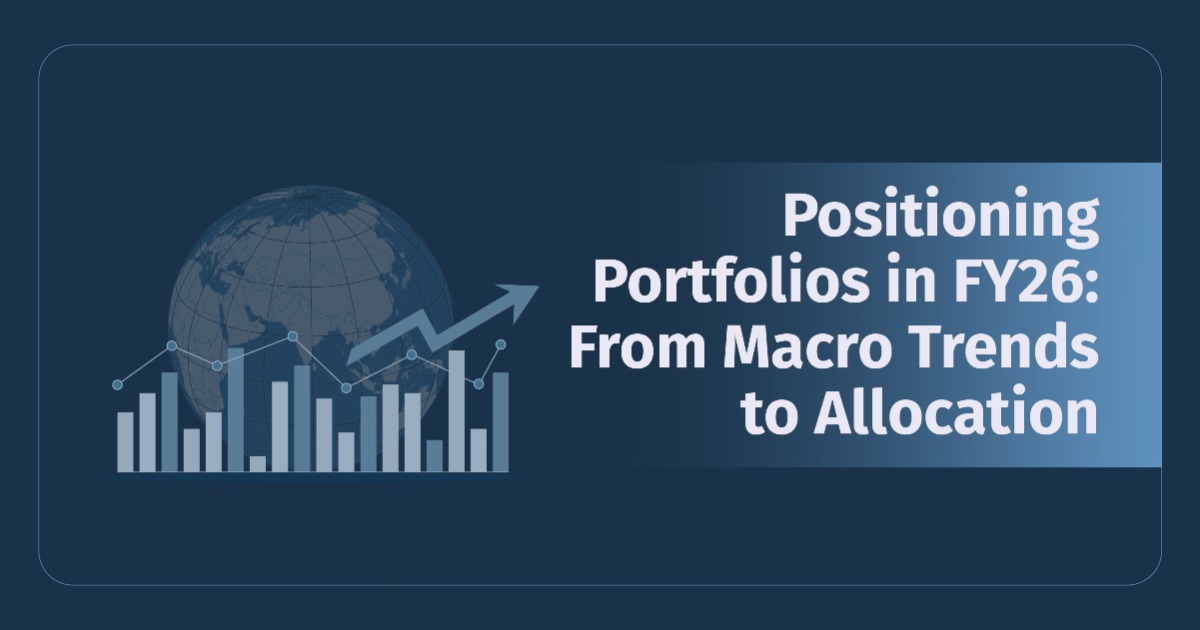 Positioning Portfolios in FY26: From Macro Trends to Allocation